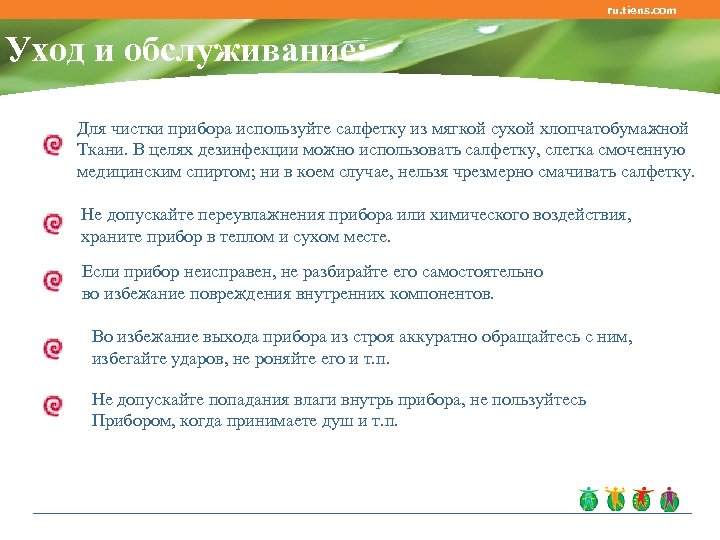 ru.tiens.com

Уход и обслуживание:

Для чистки прибора используйте салфетку из мягкой сухой хлопчатобумажной Ткани. В целях дезинфекции можно использовать салфетку, слегка смоченную медицинским спиртом; ни в коем случае, нельзя чрезмерно смачивать салфетку.

Не допускайте переувлажнения прибора или химического воздействия, храните прибор в теплом и сухом месте.

Если прибор неисправен, не разбирайте его самостоятельно во избежание повреждения внутренних компонентов.

Во избежание выхода прибора из строя аккуратно обращайтесь с ним, избегайте ударов, не роняйте его и т.п.

Не допускайте попадания влаги внутрь прибора, не пользуйтесь Прибором, когда принимаете душ и т.п.